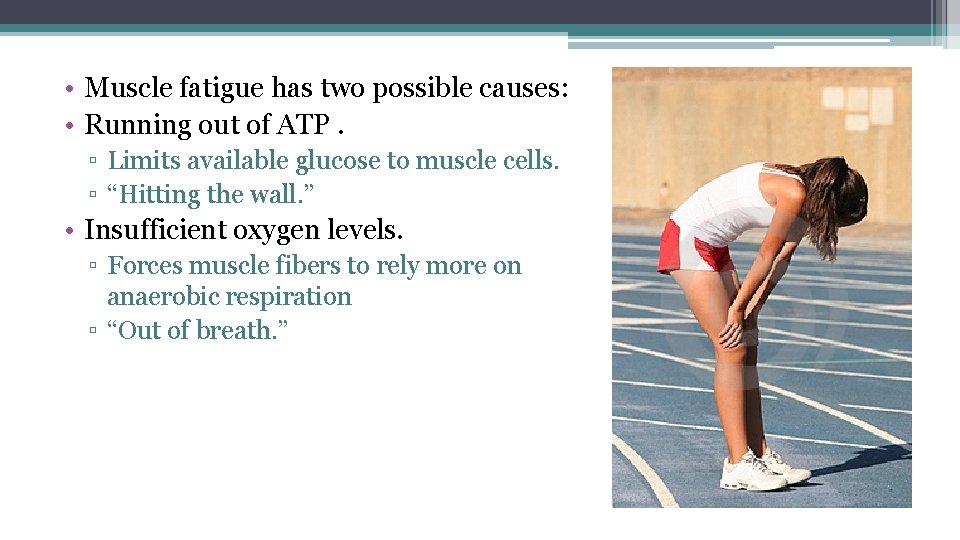 • Muscle fatigue has two possible causes:
• Running out of ATP .
▫ Limits available glucose to muscle cells.
▫ “Hitting the wall.”
• Insufficient oxygen levels.
▫ Forces muscle fibers to rely more on anaerobic respiration
▫ “Out of breath.”